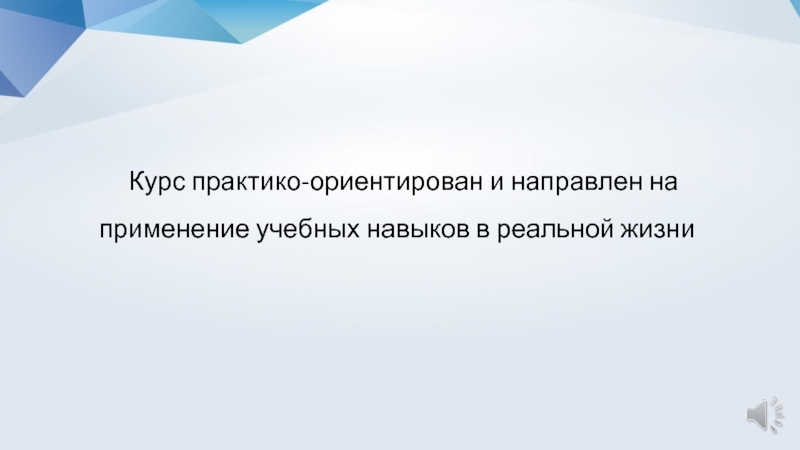 Курс практико-ориентирован и направлен на применение учебных навыков в реальной жизни